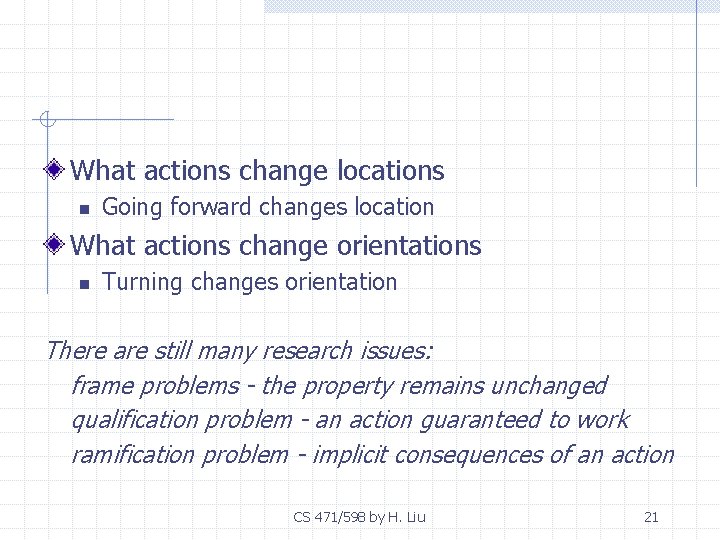 What actions change locations

Going forward changes location

What actions change orientations

Turning changes orientation

There are still many research issues:
frame problems - the property remains unchanged
qualification problem - an action guaranteed to work
ramification problem - implicit consequences of an action

CS 471/598 by H. Liu

21